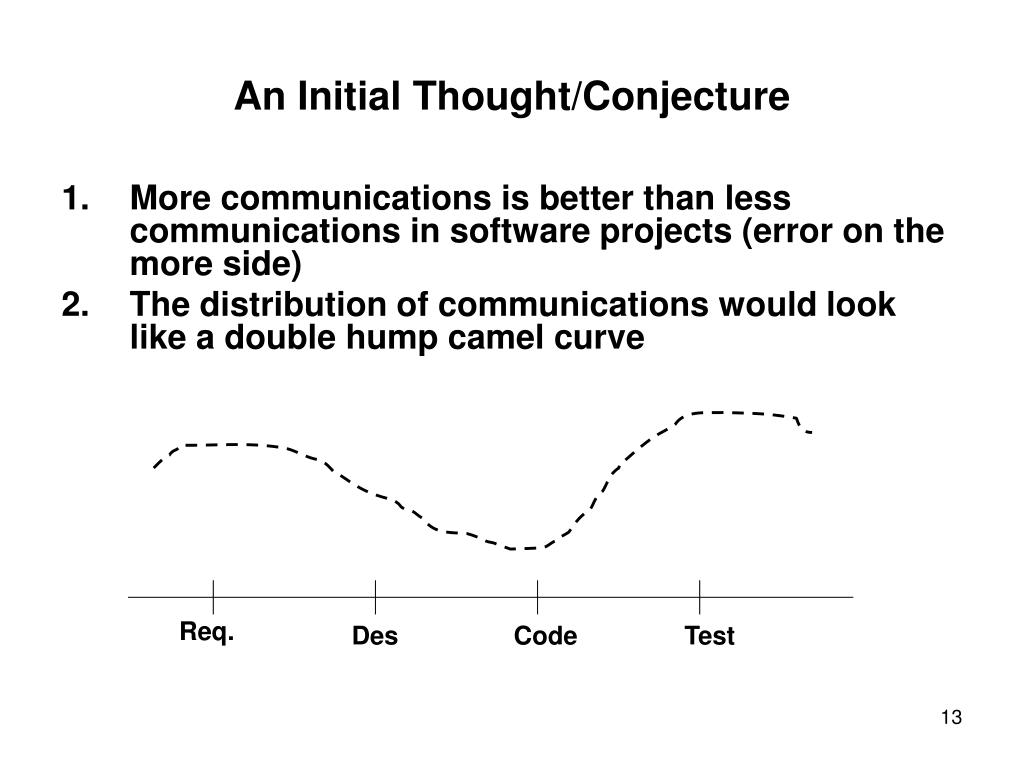 An Initial Thought/Conjecture

1. More communications is better than less communications in software projects (error on the more side)
2. The distribution of communications would look like a double hump camel curve

Req.
Des
Code
Test

13